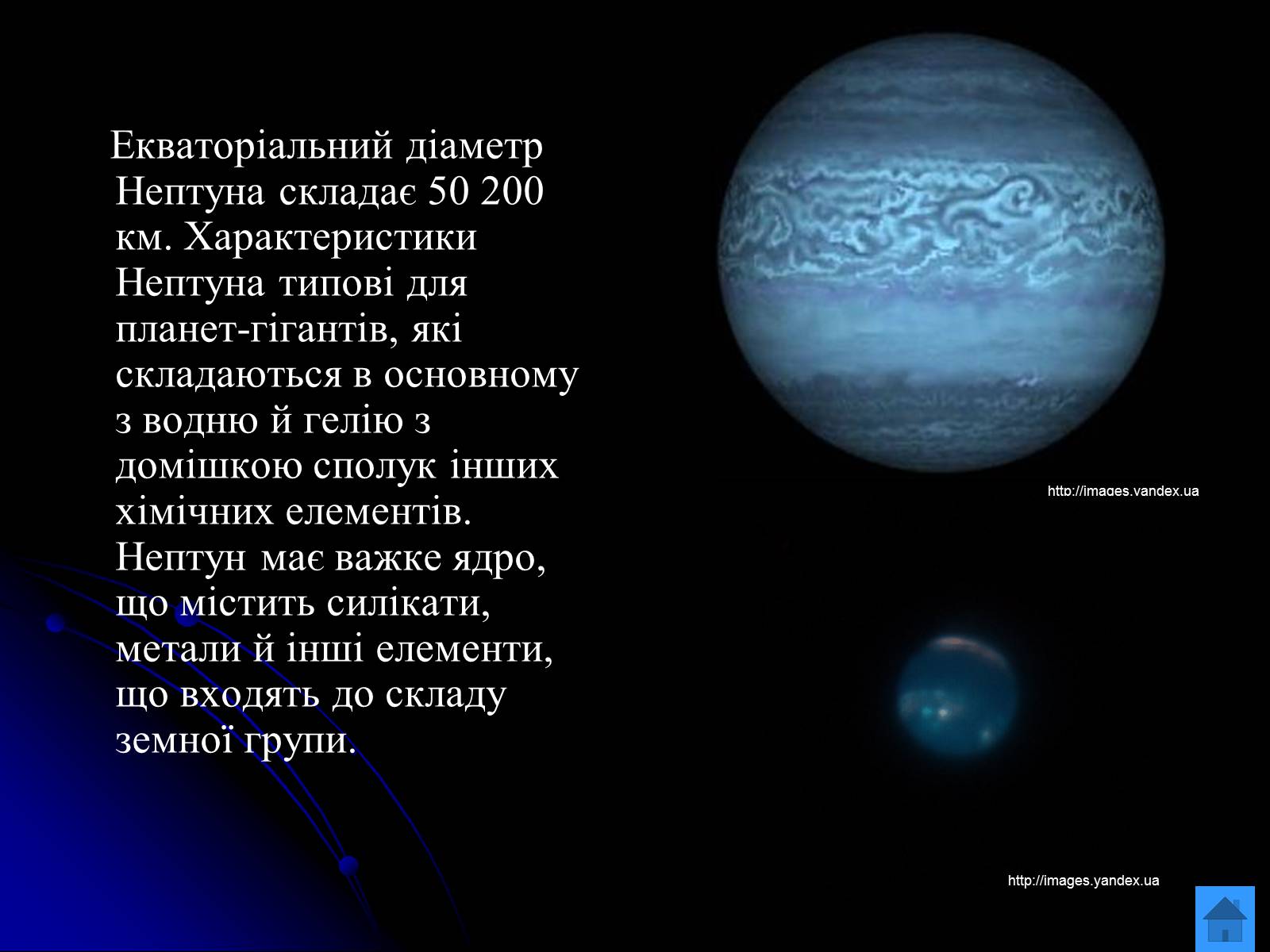 Екваторіальний діаметр Нептуна складає 50 200 км. Характеристики Нептуна типові для планет-гігантів, які складаються в основному з водню й гелію з домішкою сполук інших хімічних елементів. Нептун має важке ядро, що містить силікати, метали й інші елементи, що входять до складу земної групи.

http://images.yandex.ua

http://images.yandex.ua